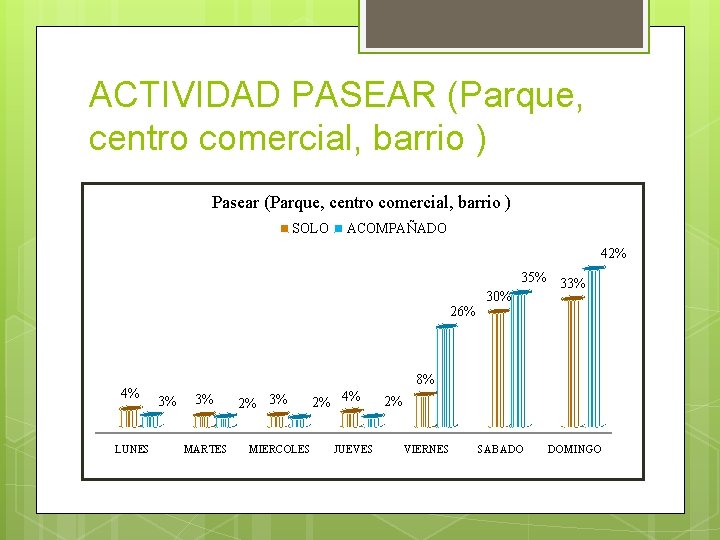 ACTIVIDAD PASEAR (Parque, centro comercial, barrio )

Pasear (Parque, centro comercial, barrio )

SOLO ACOMPAÑADO

4% 3% 3% 2% 3% 2% 4% 2% 8% 26% 30% 35% 33% 42%

LUNES MARTES MIERCOLES JUEVES VIERNES SABADO DOMINGO